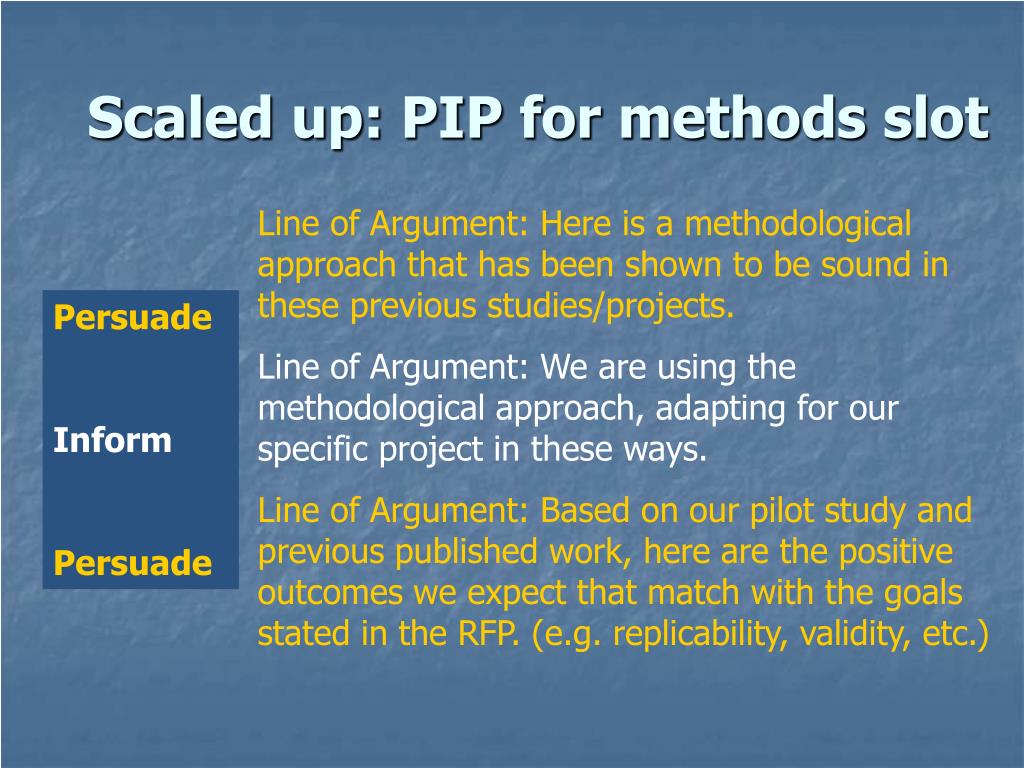 Scaled up: PIP for methods slot

Persuade

Inform

Persuade

Line of Argument: Here is a methodological approach that has been shown to be sound in these previous studies/projects.

Line of Argument: We are using the methodological approach, adapting for our specific project in these ways.

Line of Argument: Based on our pilot study and previous published work, here are the positive outcomes we expect that match with the goals stated in the RFP. (e.g. replicability, validity, etc.)